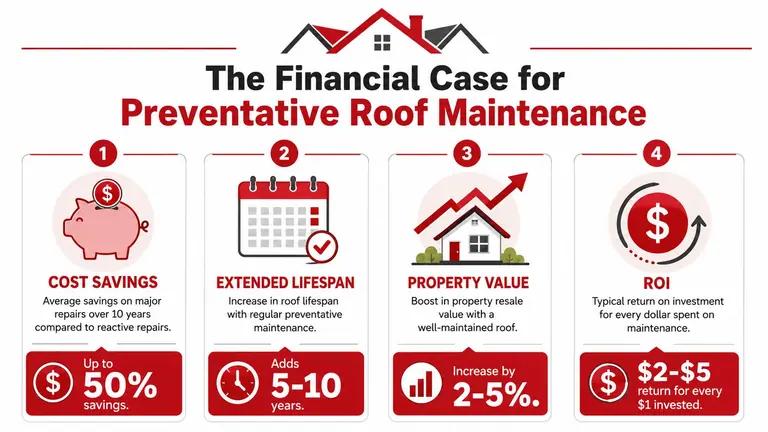 The Financial Case for
Preventative Roof Maintenance

1
$
COST SAVINGS
Average savings on major repairs over 10 years compared to reactive repairs.
$ Up to 50% savings.

2
EXTENDED LIFESPAN
Increase in roof lifespan with regular preventative maintenance.
Adds 5-10 years.

3
PROPERTY VALUE
Boost in property resale value with a well-maintained roof.
Increase by 2-5%.

4
$
ROI
Typical return on investment for every dollar spent on maintenance.
$ $2-$5 return for every $1 invested.